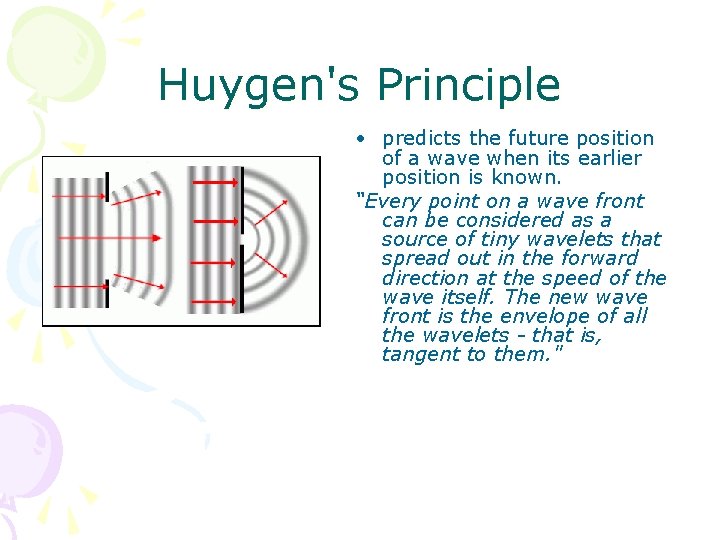 Huygen's Principle

• predicts the future position of a wave when its earlier position is known.

"Every point on a wave front can be considered as a source of tiny wavelets that spread out in the forward direction at the speed of the wave itself. The new wave front is the envelope of all the wavelets - that is, tangent to them."